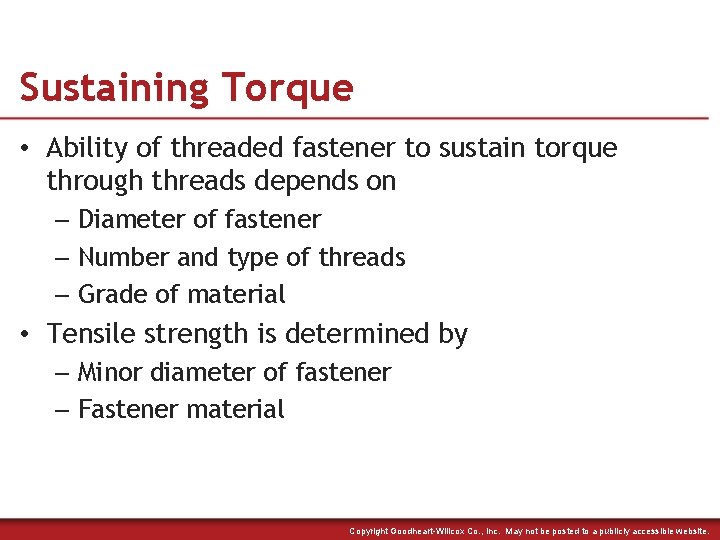 Sustaining Torque

• Ability of threaded fastener to sustain torque through threads depends on
– Diameter of fastener
– Number and type of threads
– Grade of material
• Tensile strength is determined by
– Minor diameter of fastener
– Fastener material

Copyright Goodheart-Willcox Co., Inc. May not be posted to a publicly accessible website.